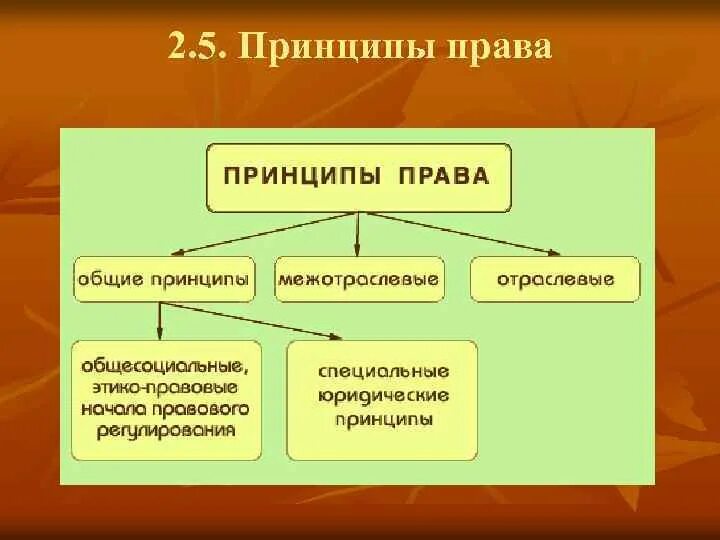 2.5. Принципы права

ПРИНЦИПЫ ПРАВА

общие принципы

межотраслевые

отраслевые

общесоциальные, этико-правовые начала правового регулирования

специальные юридические принципы